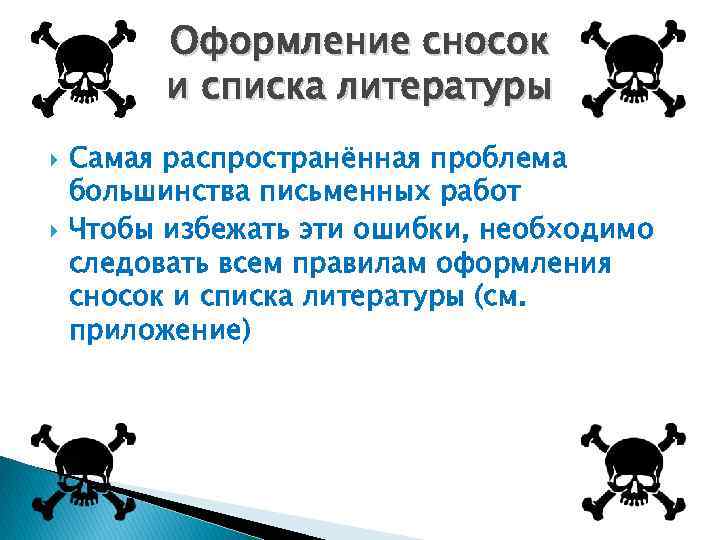 Оформление сносок и списка литературы

Самая распространённая проблема большинства письменных работ

Чтобы избежать эти ошибки, необходимо следовать всем правилам оформления сносок и списка литературы (см. приложение)